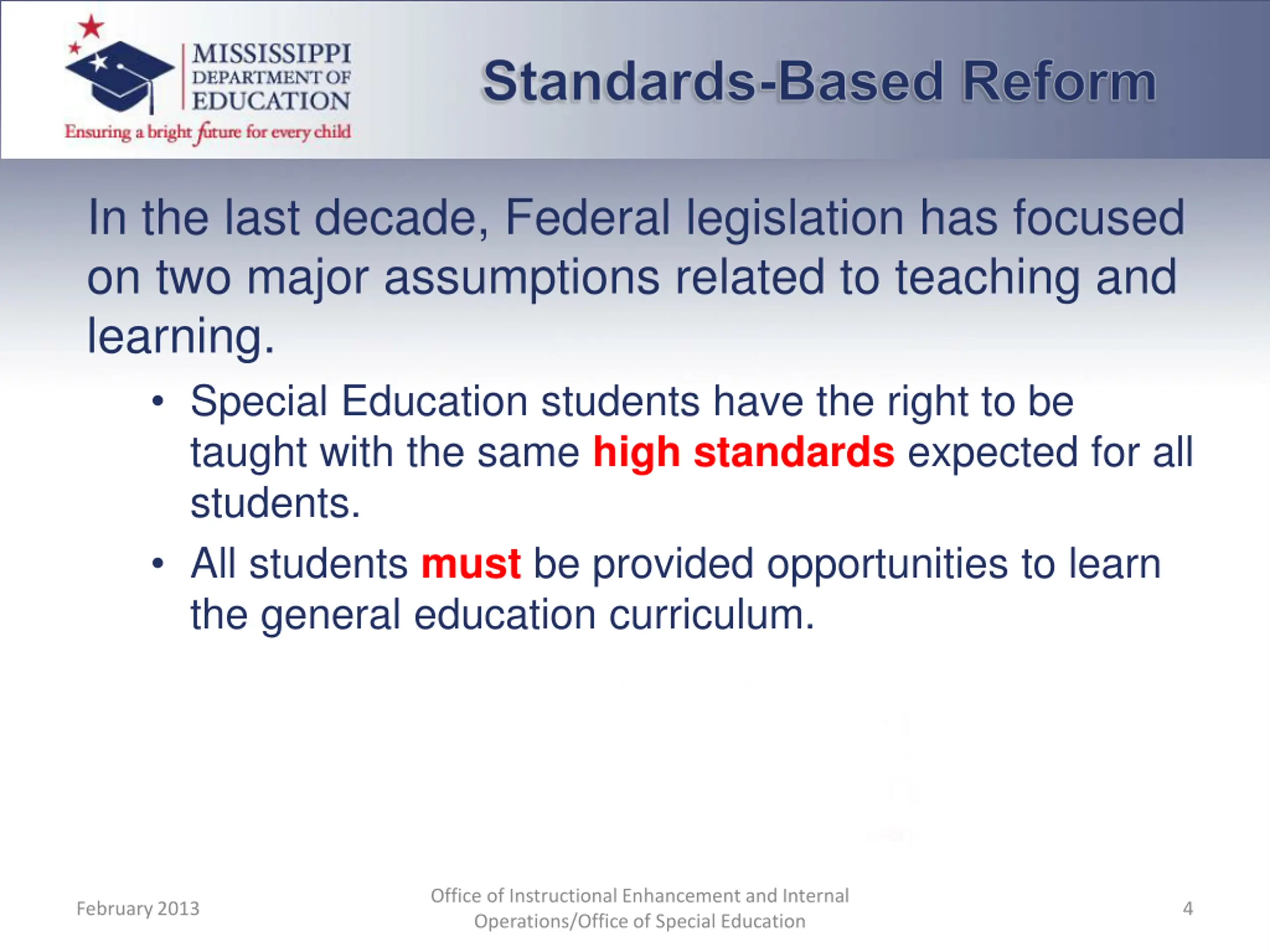 MISSISSIPPI DEPARTMENT OF EDUCATION
Ensuring a bright future for every child

Standards-Based Reform

In the last decade, Federal legislation has focused on two major assumptions related to teaching and learning.

• Special Education students have the right to be taught with the same high standards expected for all students.
• All students must be provided opportunities to learn the general education curriculum.

February 2013

Office of Instructional Enhancement and Internal Operations/Office of Special Education

4